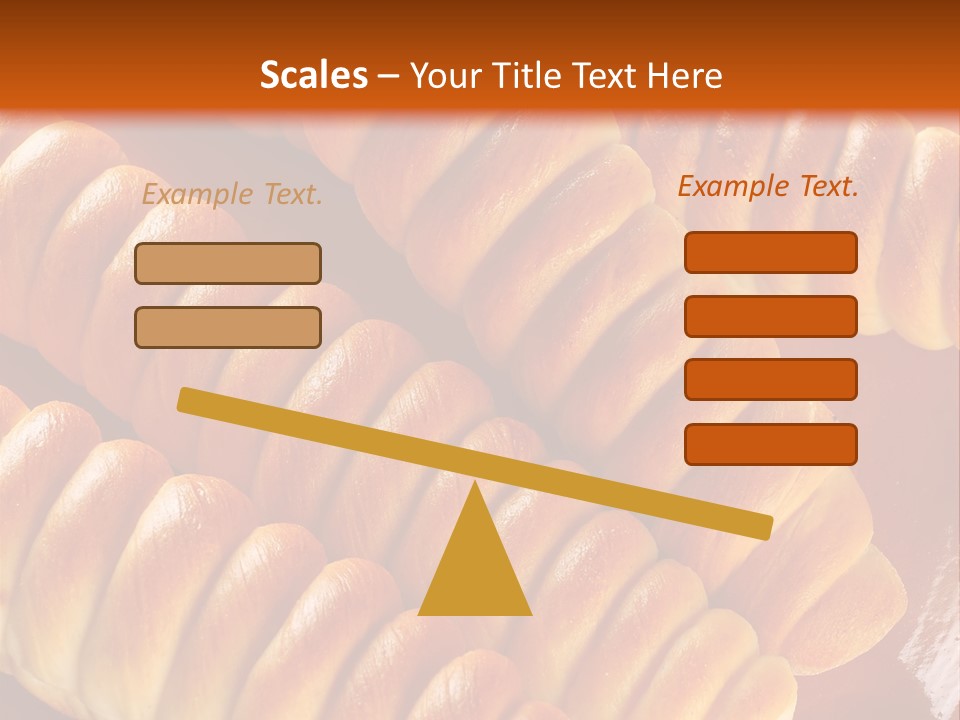 Scales – Your Title Text Here

Example Text.

Example Text.